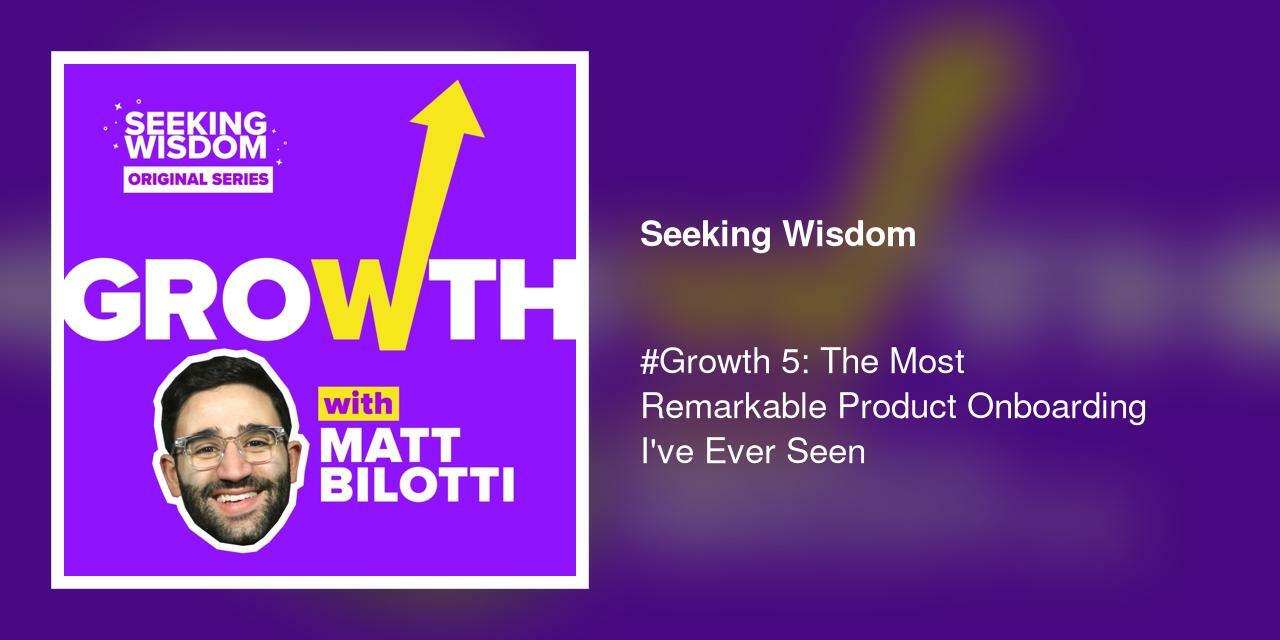 SEEKING WISDOM
ORIGINAL SERIES

GROWTH

with
MATT
BILOTTI

Seeking Wisdom

#Growth 5: The Most Remarkable Product Onboarding I've Ever Seen